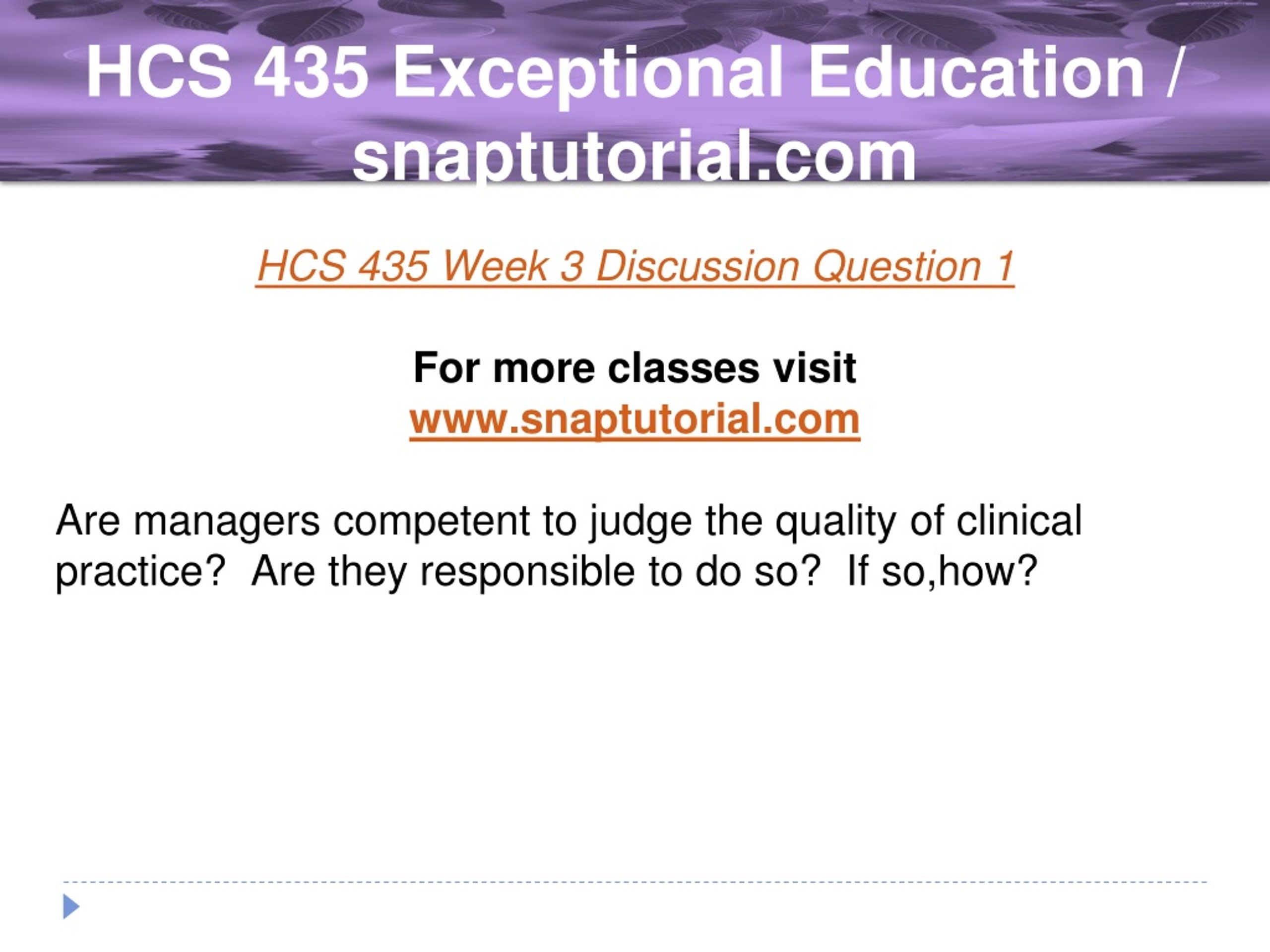 HCS 435 Exceptional Education / snaptutorial.com

HCS 435 Week 3 Discussion Question 1

For more classes visit
www.snaptutorial.com

Are managers competent to judge the quality of clinical practice?  Are they responsible to do so?  If so,how?